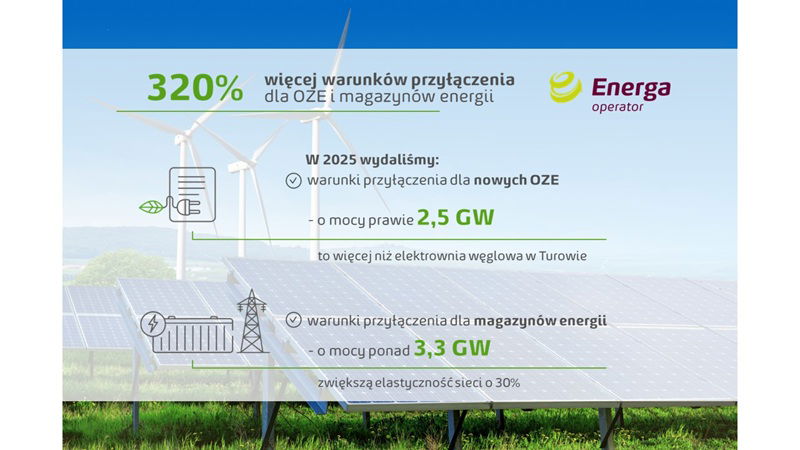 320% więcej warunków przyłączenia dla OZE i magazynów energii

Energa operator

W 2025 wydaliśmy:

warunki przyłączenia dla nowych OZE

- o mocy prawie 2,5 GW

to więcej niż elektrownia węglowa w Turowie

warunki przyłączenia dla magazynów energii

- o mocy ponad 3,3 GW

zwiększą elastyczność sieci o 30%